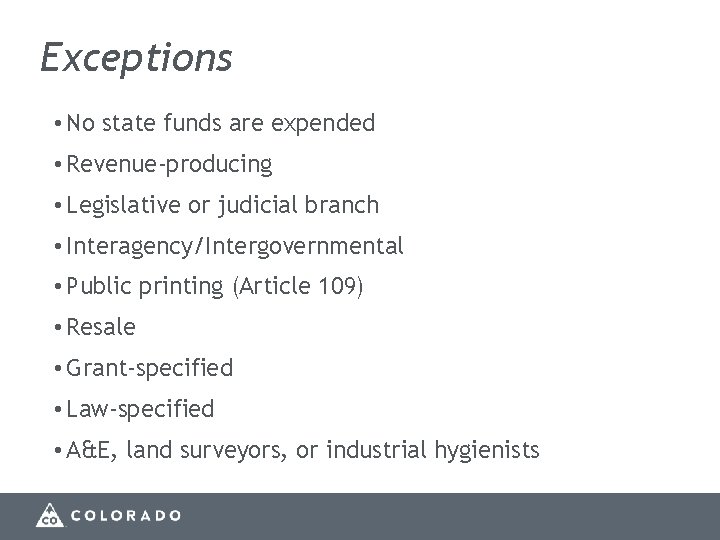 Exceptions

• No state funds are expended
• Revenue-producing
• Legislative or judicial branch
• Interagency/Intergovernmental
• Public printing (Article 109)
• Resale
• Grant-specified
• Law-specified
• A&E, land surveyors, or industrial hygienists

CO COLORADO